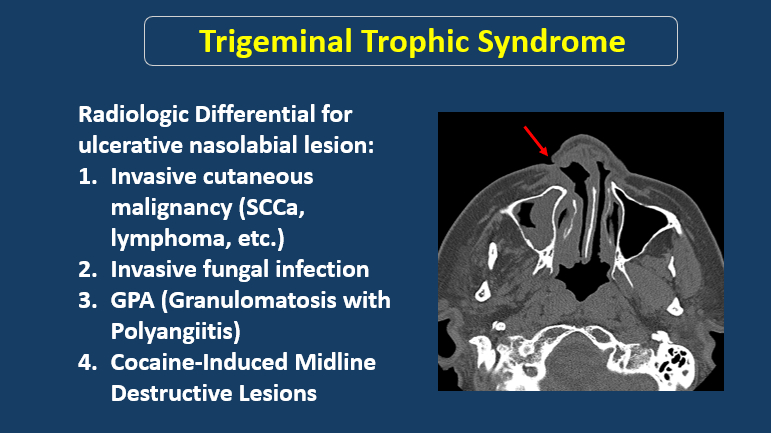 Trigeminal Trophic Syndrome

Radiologic Differential for ulcerative nasolabial lesion:

1. Invasive cutaneous malignancy (SCCa, lymphoma, etc.)
2. Invasive fungal infection
3. GPA (Granulomatosis with Polyangiitis)
4. Cocaine-Induced Midline Destructive Lesions